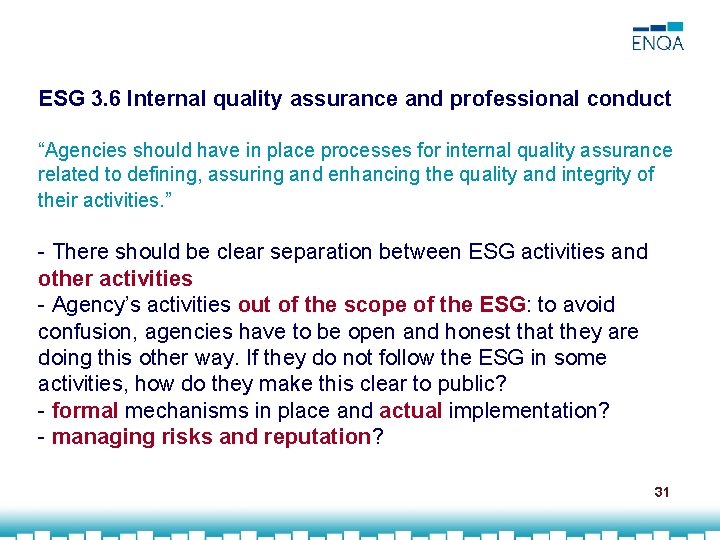 ENQA

ESG 3.6 Internal quality assurance and professional conduct

“Agencies should have in place processes for internal quality assurance related to defining, assuring and enhancing the quality and integrity of their activities.”

- There should be clear separation between ESG activities and other activities
- Agency’s activities out of the scope of the ESG: to avoid confusion, agencies have to be open and honest that they are doing this other way. If they do not follow the ESG in some activities, how do they make this clear to public?
- formal mechanisms in place and actual implementation?
- managing risks and reputation?

31